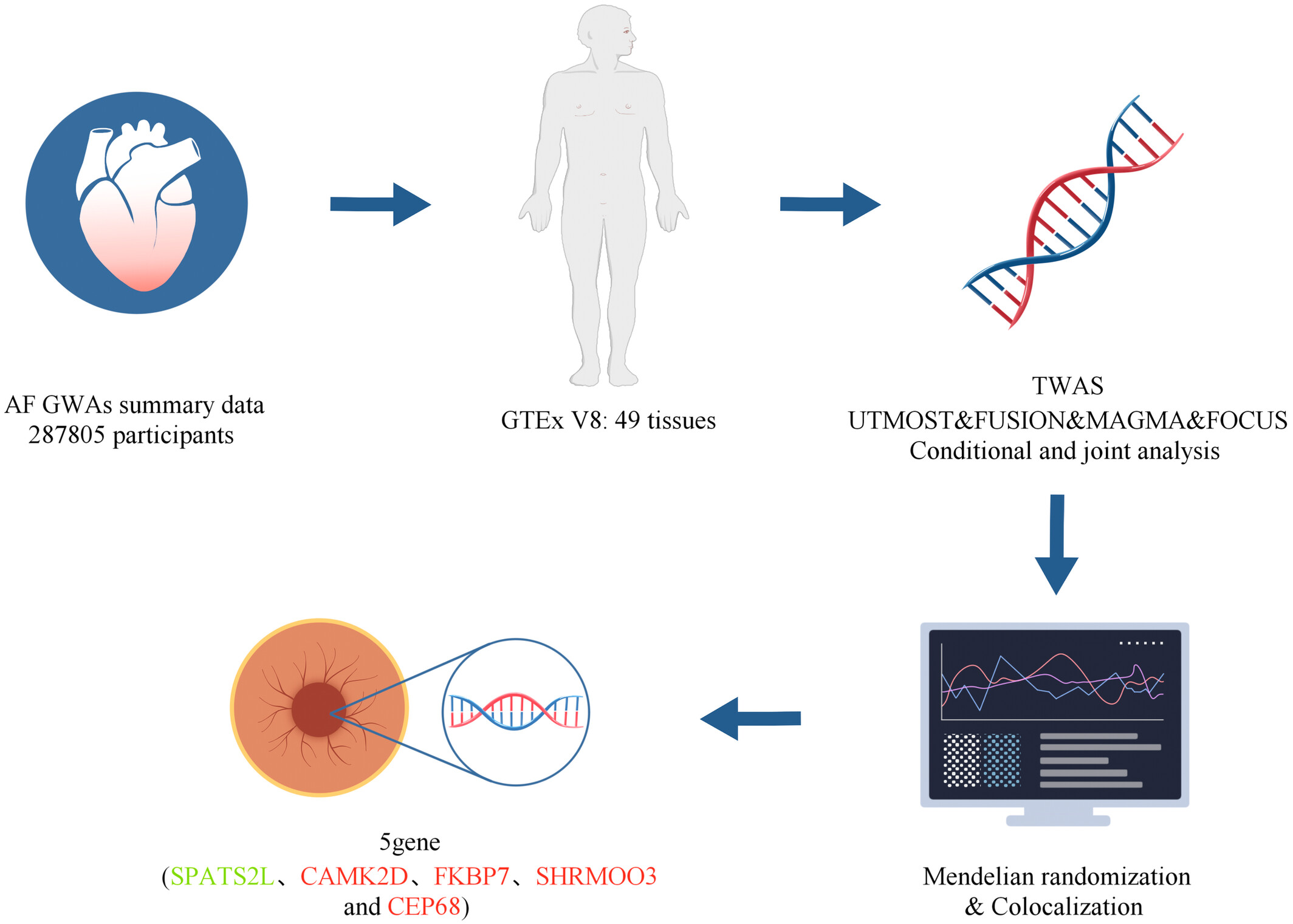 AF GWAs summary data
287805 participants

GTEx V8: 49 tissues

TWAS
UTMOST&FUSION&MAGMA&FOCUS
Conditional and joint analysis

Mendelian randomization
& Colocalization

5gene
(SPATS2L、CAMK2D、FKBP7、SHRMOO3
and CEP68)